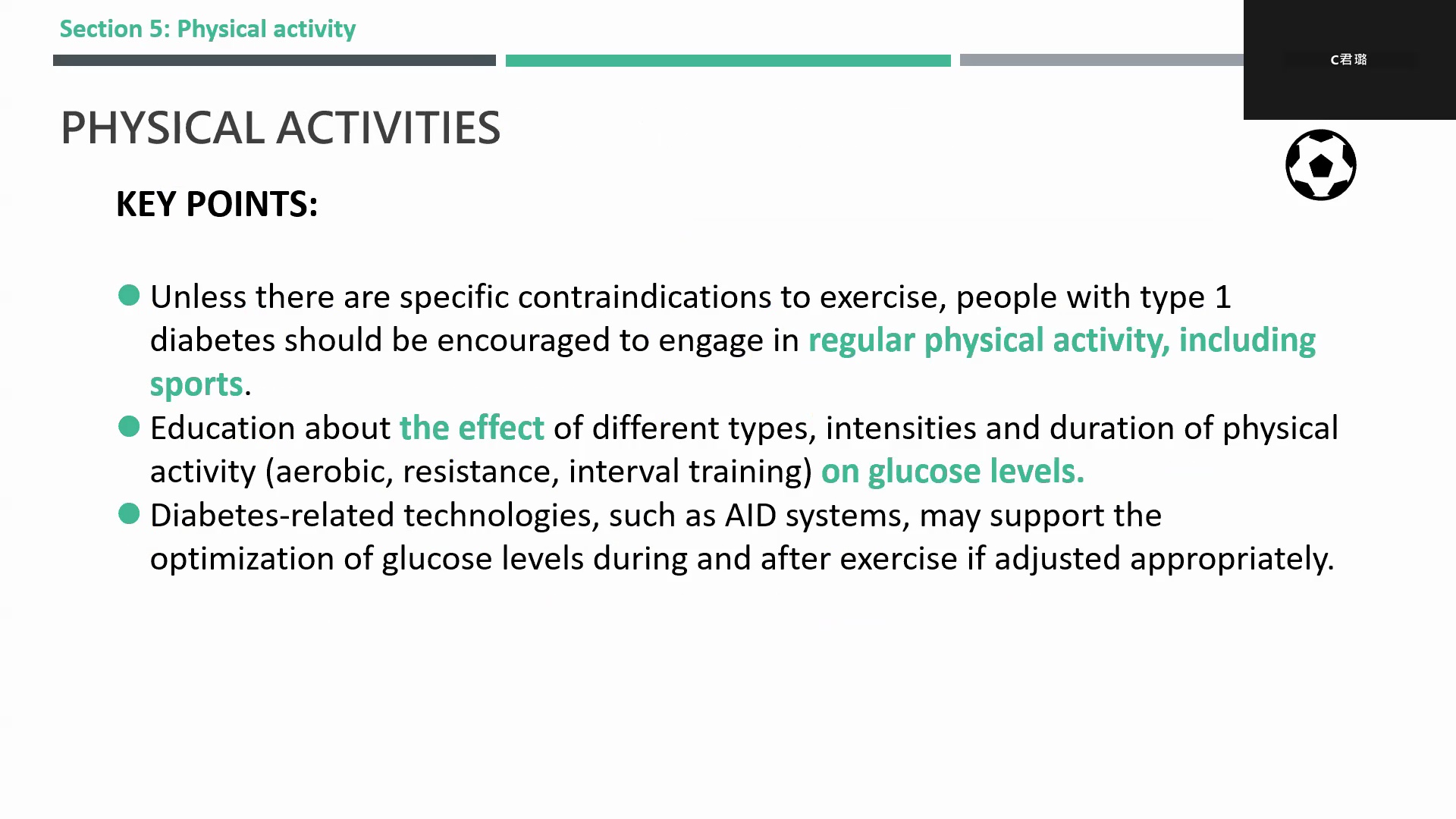 Section 5: Physical activity

C君璐

PHYSICAL ACTIVITIES

KEY POINTS:

Unless there are specific contraindications to exercise, people with type 1 diabetes should be encouraged to engage in regular physical activity, including sports.

Education about the effect of different types, intensities and duration of physical activity (aerobic, resistance, interval training) on glucose levels.

Diabetes-related technologies, such as AID systems, may support the optimization of glucose levels during and after exercise if adjusted appropriately.